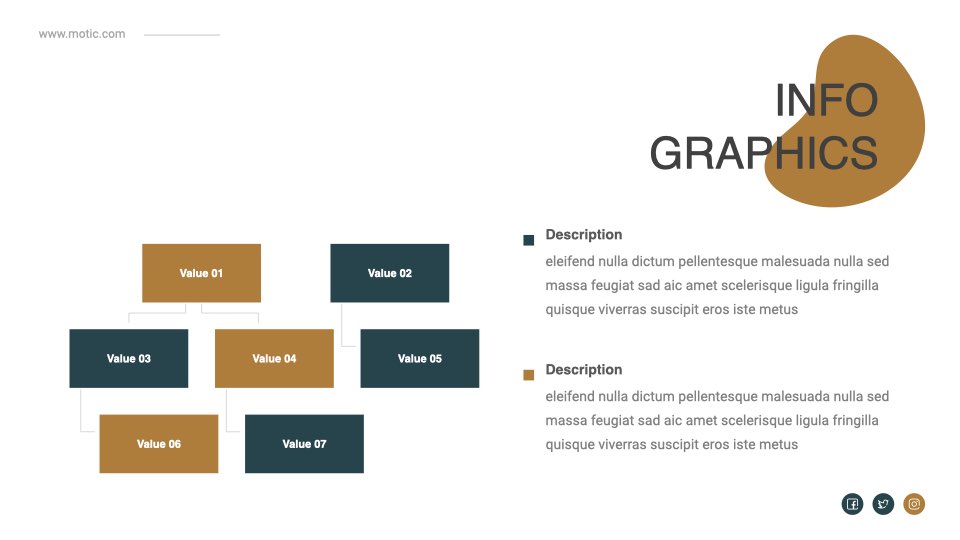 www.motic.com

INFO
GRAPHICS

Value 01

Value 02

Value 03

Value 04

Value 05

Value 06

Value 07

Description
eleifend nulla dictum pellentesque malesuada nulla sed massa feugiat sad aic amet scelerisque ligula fringilla quisque viverras suscipit eros iste metus

Description
eleifend nulla dictum pellentesque malesuada nulla sed massa feugiat sad aic amet scelerisque ligula fringilla quisque viverras suscipit eros iste metus